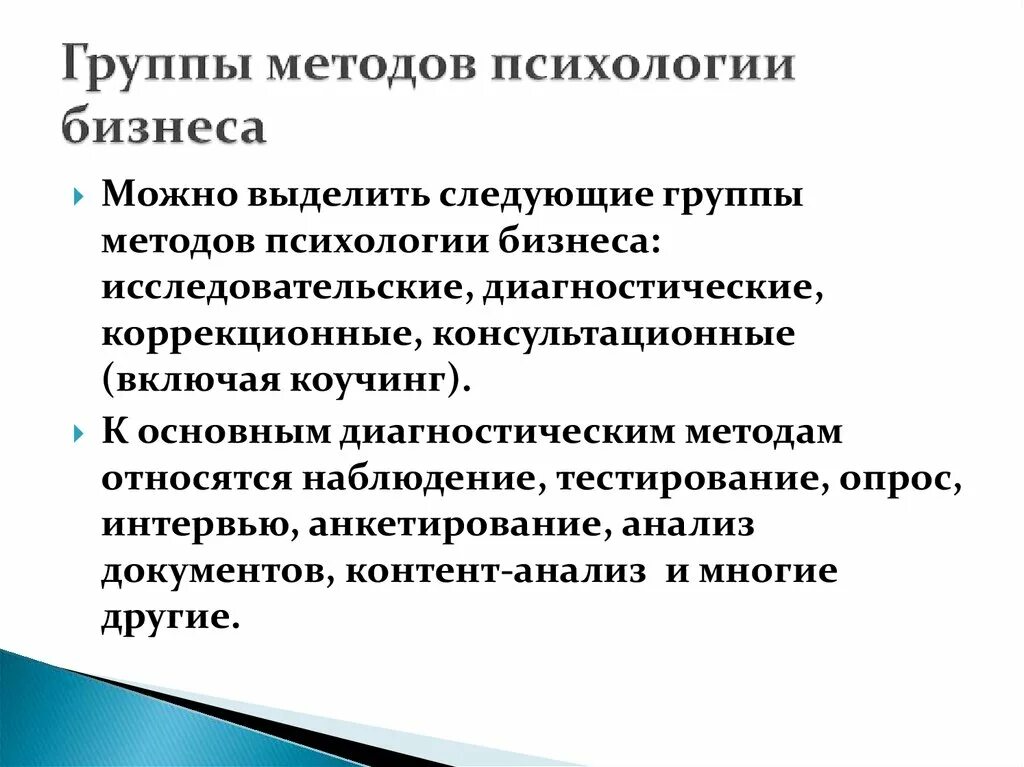 Группы методов психологии бизнеса

Можно выделить следующие группы методов психологии бизнеса: исследовательские, диагностические, коррекционные, консультационные (включая коучинг).

К основным диагностическим методам относятся наблюдение, тестирование, опрос, интервью, анкетирование, анализ документов, контент-анализ и многие другие.